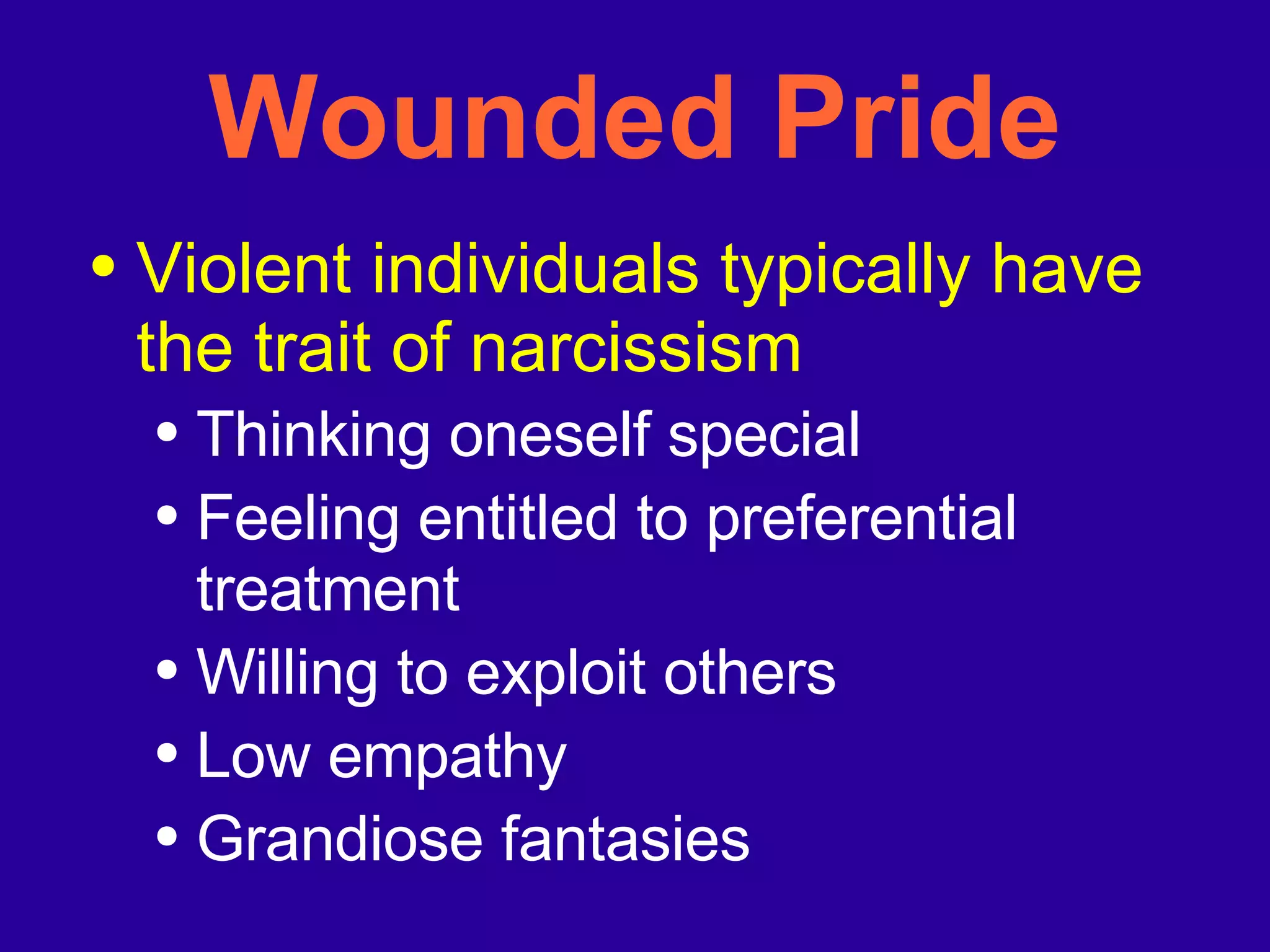 Wounded Pride

• Violent individuals typically have the trait of narcissism
  • Thinking oneself special
  • Feeling entitled to preferential treatment
  • Willing to exploit others
  • Low empathy
  • Grandiose fantasies